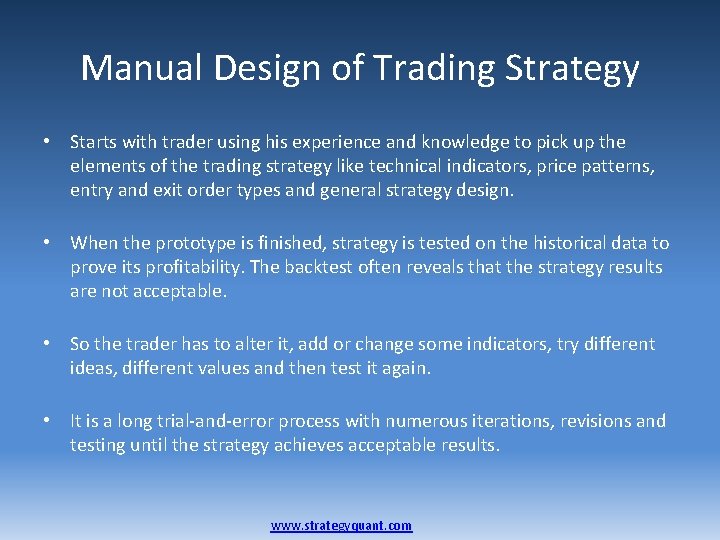 Manual Design of Trading Strategy

• Starts with trader using his experience and knowledge to pick up the elements of the trading strategy like technical indicators, price patterns, entry and exit order types and general strategy design.

• When the prototype is finished, strategy is tested on the historical data to prove its profitability. The backtest often reveals that the strategy results are not acceptable.

• So the trader has to alter it, add or change some indicators, try different ideas, different values and then test it again.

• It is a long trial-and-error process with numerous iterations, revisions and testing until the strategy achieves acceptable results.

www.strategyquant.com